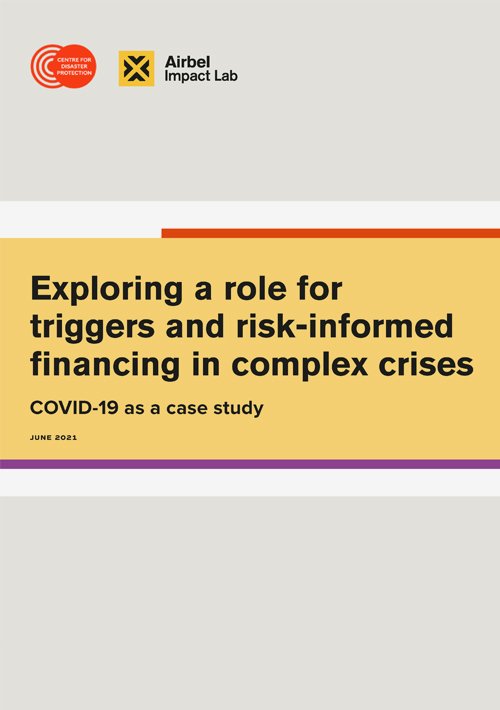 CENTRE FOR DISASTER PROTECTION

Airbel Impact Lab

Exploring a role for triggers and risk-informed financing in complex crises

COVID-19 as a case study

JUNE 2021